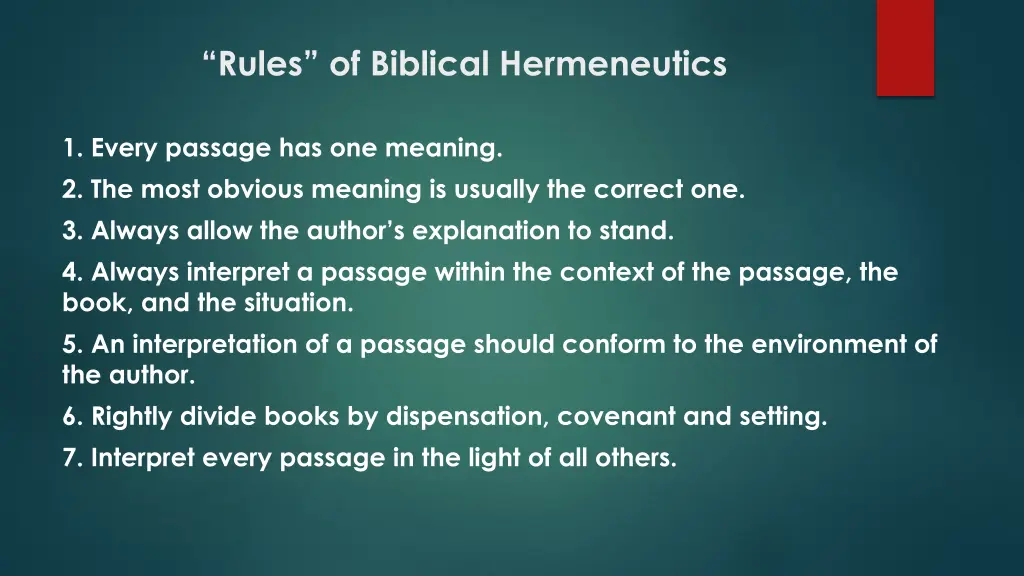 “Rules” of Biblical Hermeneutics

1. Every passage has one meaning.
2. The most obvious meaning is usually the correct one.
3. Always allow the author’s explanation to stand.
4. Always interpret a passage within the context of the passage, the book, and the situation.
5. An interpretation of a passage should conform to the environment of the author.
6. Rightly divide books by dispensation, covenant and setting.
7. Interpret every passage in the light of all others.